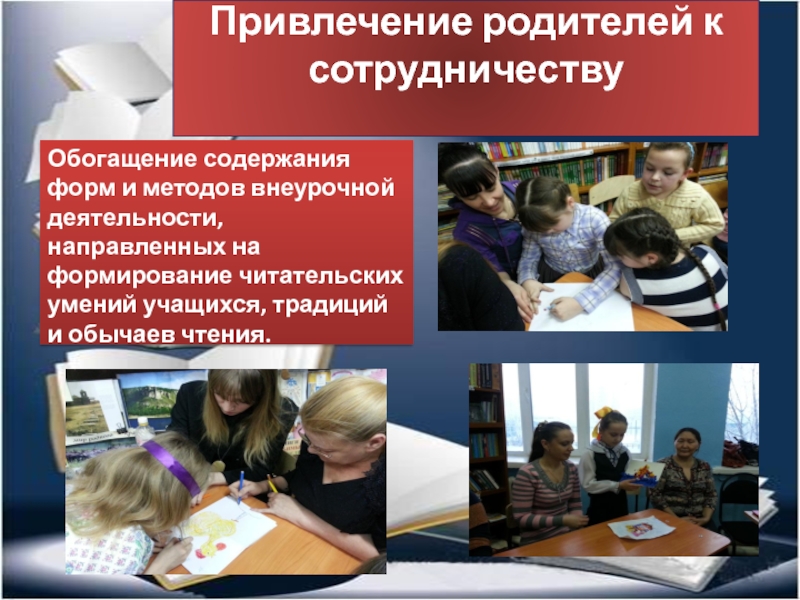 Привлечение родителей к сотрудничеству

Обогащение содержания форм и методов внеурочной деятельности, направленных на формирование читательских умений учащихся, традиций и обычаев чтения.